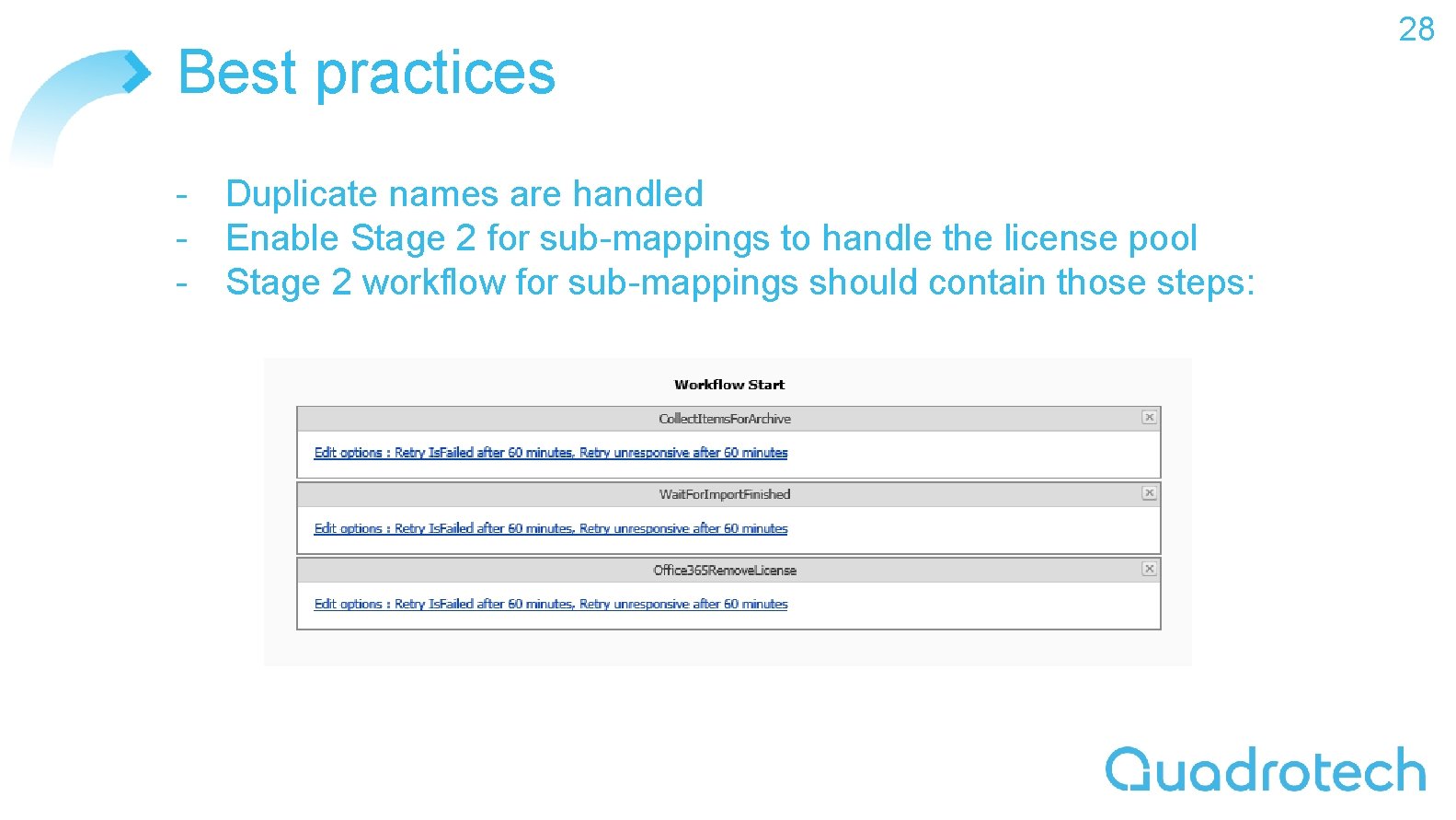 28

Best practices

- Duplicate names are handled
- Enable Stage 2 for sub-mappings to handle the license pool
- Stage 2 workflow for sub-mappings should contain those steps:

Workflow Start

CollectItemsForArchive

Edit options : Retry IsFailed after 60 minutes, Retry unresponsive after 60 minutes

WaitForImportFinished

Edit options : Retry IsFailed after 60 minutes, Retry unresponsive after 60 minutes

Office365RemoveLicense

Edit options : Retry IsFailed after 60 minutes, Retry unresponsive after 60 minutes

Quadrotech